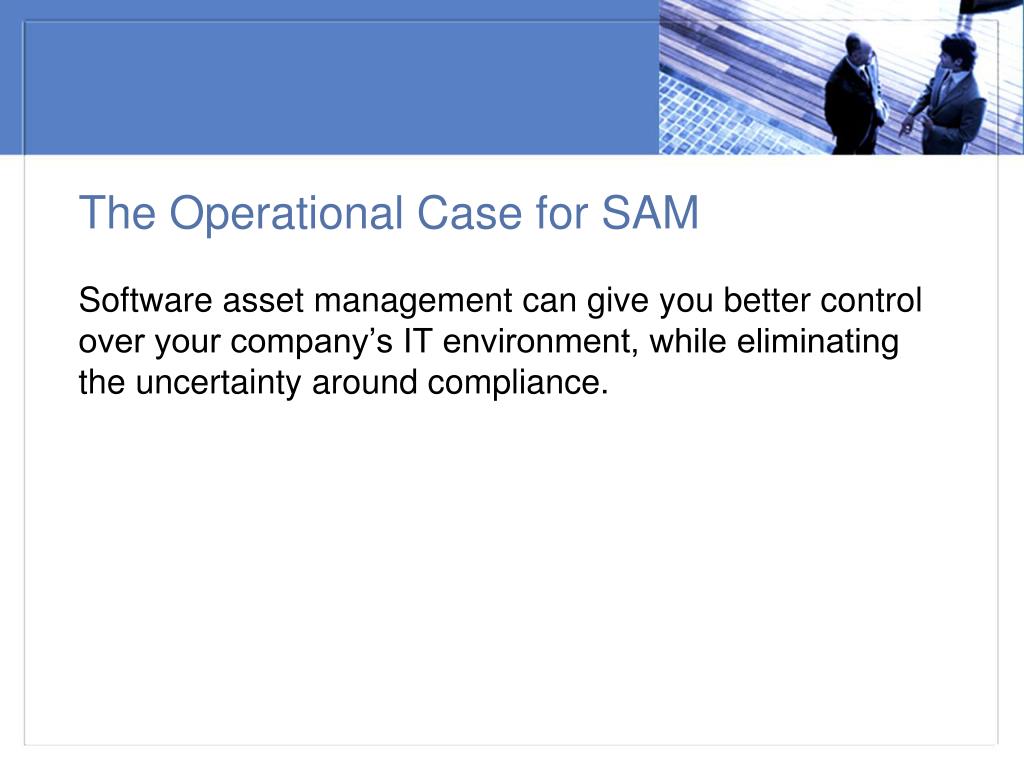 The Operational Case for SAM

Software asset management can give you better control over your company’s IT environment, while eliminating the uncertainty around compliance.